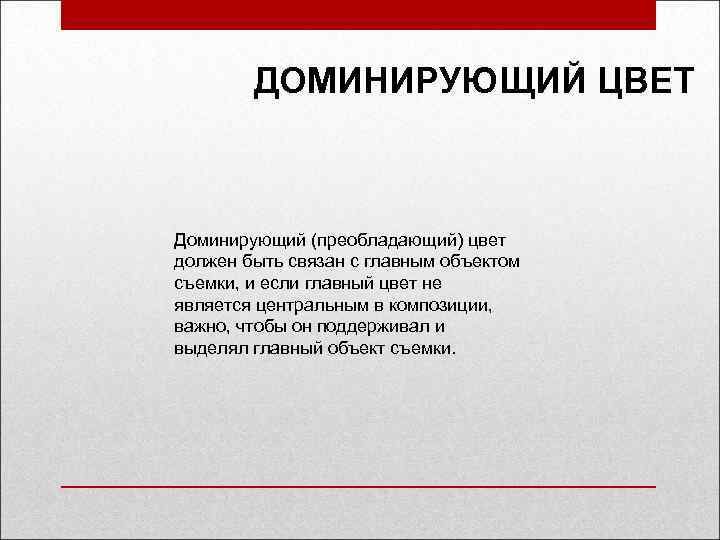 ДОМИНИРУЮЩИЙ ЦВЕТ

Доминирующий (преобладающий) цвет должен быть связан с главным объектом съемки, и если главный цвет не является центральным в композиции, важно, чтобы он поддерживал и выделял главный объект съемки.